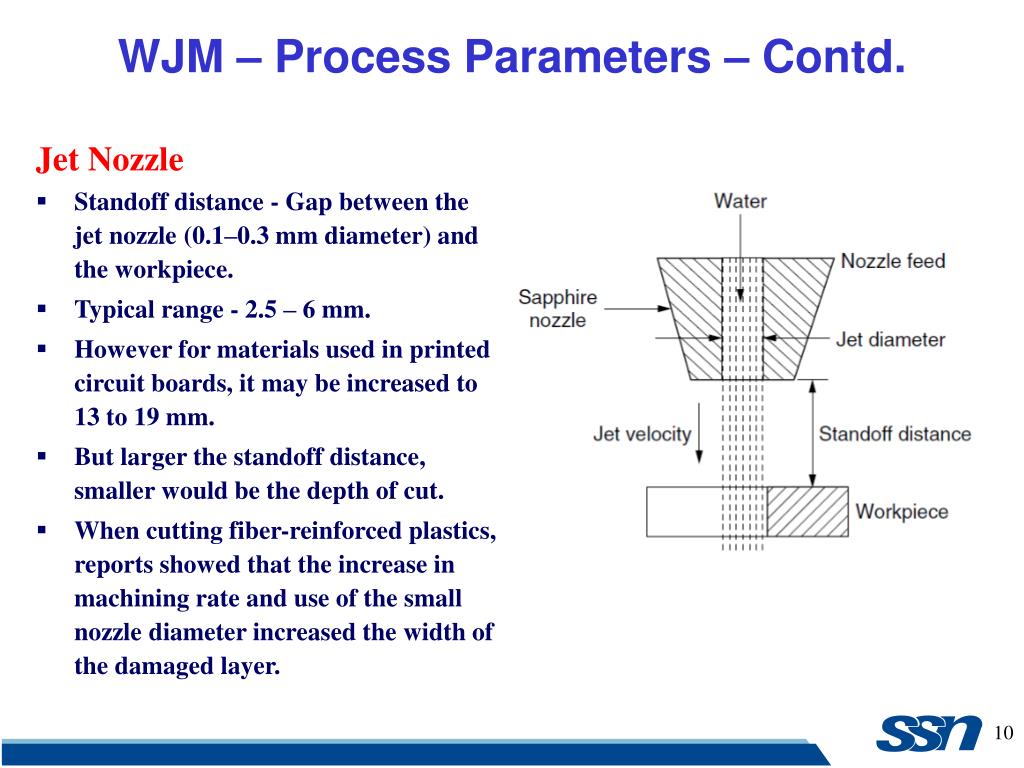 WJM – Process Parameters – Contd.

Jet Nozzle

▪ Standoff distance - Gap between the jet nozzle (0.1–0.3 mm diameter) and the workpiece.
▪ Typical range - 2.5 – 6 mm.
▪ However for materials used in printed circuit boards, it may be increased to 13 to 19 mm.
▪ But larger the standoff distance, smaller would be the depth of cut.
▪ When cutting fiber-reinforced plastics, reports showed that the increase in machining rate and use of the small nozzle diameter increased the width of the damaged layer.

Water
Nozzle feed
Sapphire nozzle
Jet diameter
Jet velocity
Standoff distance
Workpiece

SSN
10